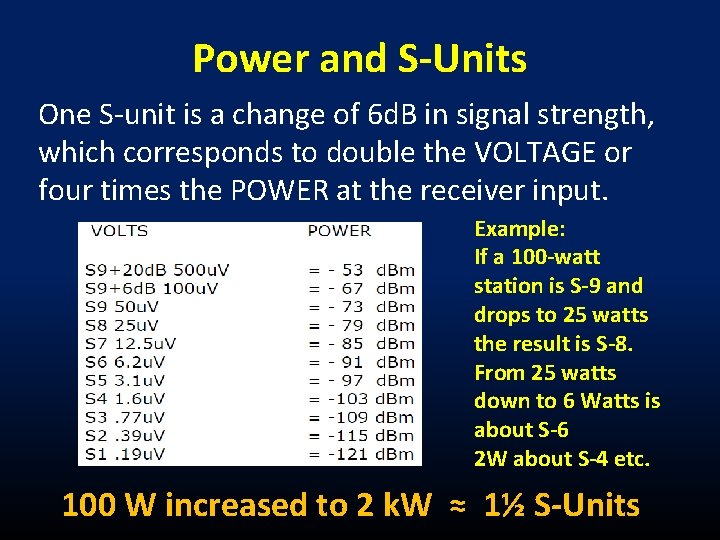 Power and S-Units

One S-unit is a change of 6dB in signal strength, which corresponds to double the VOLTAGE or four times the POWER at the receiver input.

| VOLTS | POWER |
|---|---|
| S9+20dB 500uV | = - 53 dBm |
| S9+6dB 100uV | = - 67 dBm |
| S9 50uV | = - 73 dBm |
| S8 25uV | = - 79 dBm |
| S7 12.5uV | = - 85 dBm |
| S6 6.2uV | = - 91 dBm |
| S5 3.1uV | = - 97 dBm |
| S4 1.6uV | = -103 dBm |
| S3 .77uV | = -109 dBm |
| S2 .39uV | = -115 dBm |
| S1 .19uV | = -121 dBm |

Example:
If a 100-watt station is S-9 and drops to 25 watts the result is S-8. From 25 watts down to 6 Watts is about S-6
2W about S-4 etc.

100 W increased to 2 kW ≈ 1½ S-Units